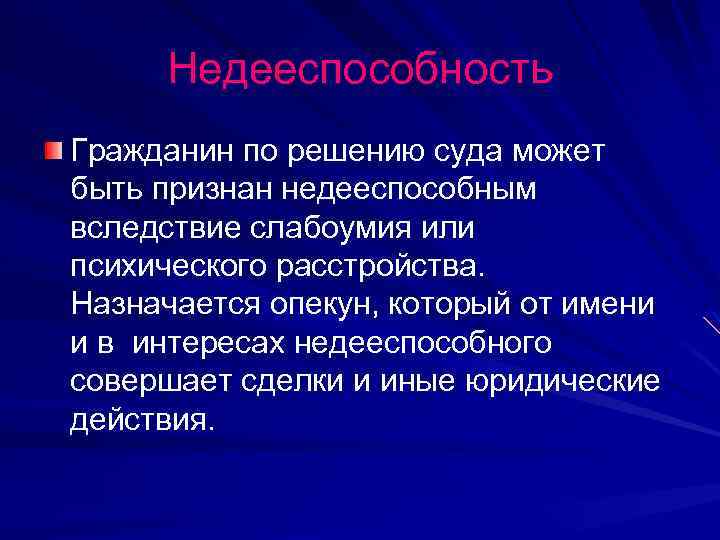 Недееспособность

Гражданин по решению суда может быть признан недееспособным вследствие слабоумия или психического расстройства. Назначается опекун, который от имени и в интересах недееспособного совершает сделки и иные юридические действия.